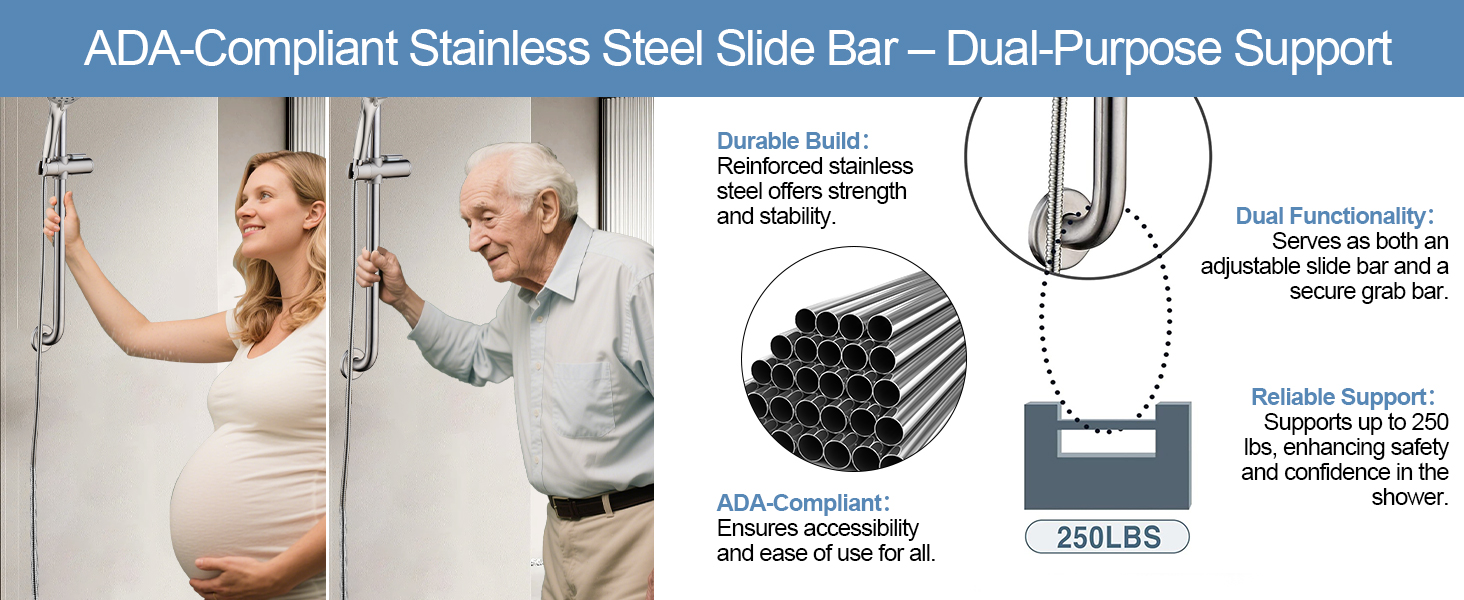 ADA-Compliant Stainless Steel Slide Bar – Dual-Purpose Support

Durable Build：
Reinforced stainless steel offers strength and stability.

ADA-Compliant：
Ensures accessibility and ease of use for all.

Dual Functionality：
Serves as both an adjustable slide bar and a secure grab bar.

Reliable Support：
Supports up to 250 lbs, enhancing safety and confidence in the shower.

250LBS